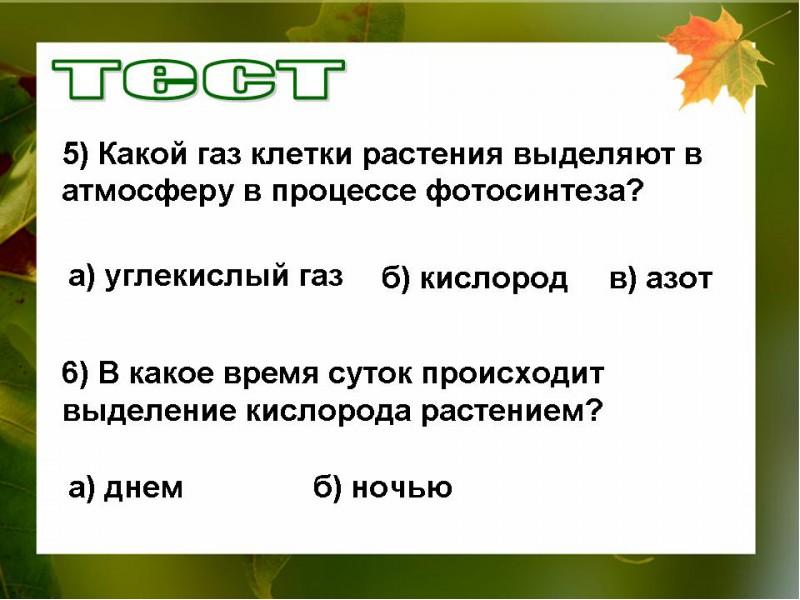 ТЕСТ

5) Какой газ клетки растения выделяют в атмосферу в процессе фотосинтеза?

а) углекислый газ б) кислород в) азот

6) В какое время суток происходит выделение кислорода растением?

а) днем б) ночью